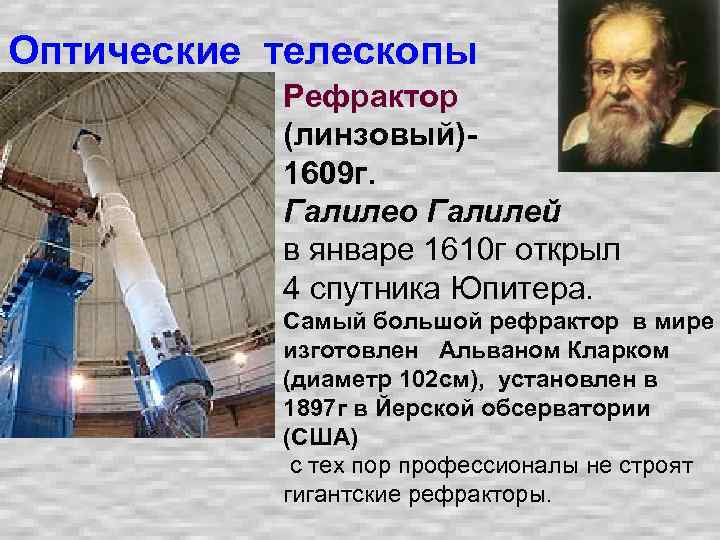 Оптические телескопы

Рефрактор (линзовый)- 1609г.
Галилео Галилей
в январе 1610г открыл 4 спутника Юпитера.
Самый большой рефрактор в мире изготовлен Альваном Кларком (диаметр 102см), установлен в 1897г в Йерской обсерватории (США)
с тех пор профессионалы не строят гигантские рефракторы.